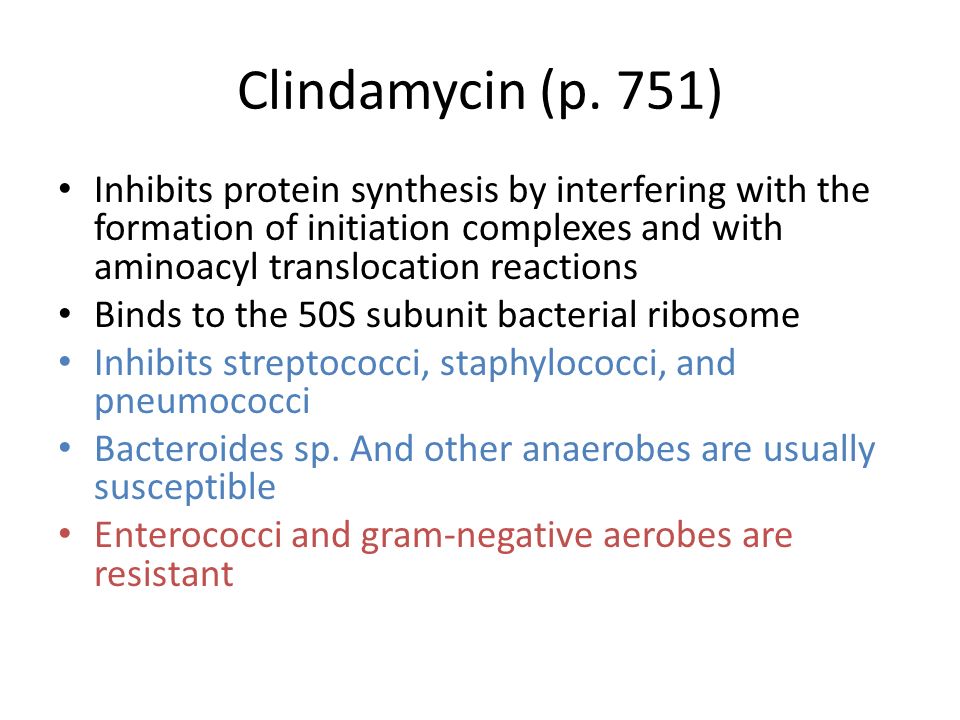 Clindamycin (p. 751)

• Inhibits protein synthesis by interfering with the formation of initiation complexes and with aminoacyl translocation reactions
• Binds to the 50S subunit bacterial ribosome
• Inhibits streptococci, staphylococci, and pneumococci
• Bacteroides sp. And other anaerobes are usually susceptible
• Enterococci and gram-negative aerobes are resistant